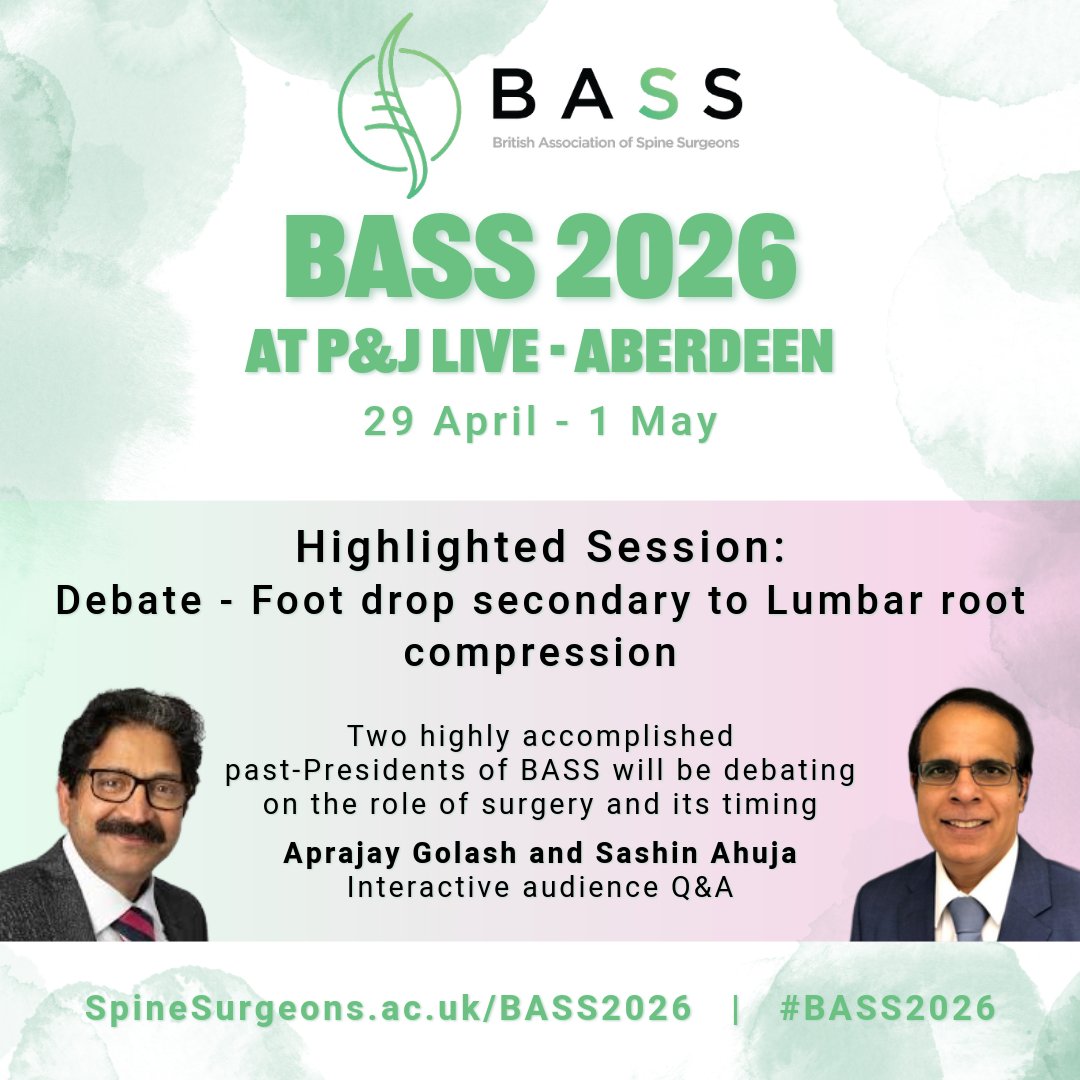 BASS
British Association of Spine Surgeons

BASS 2026
AT P&J LIVE - ABERDEEN
29 April - 1 May

Highlighted Session:
Debate - Foot drop secondary to Lumbar root compression

Two highly accomplished past-Presidents of BASS will be debating on the role of surgery and its timing

Aprajay Golash and Sashin Ahuja
Interactive audience Q&A

SpineSurgeons.ac.uk/BASS2026 | #BASS2026